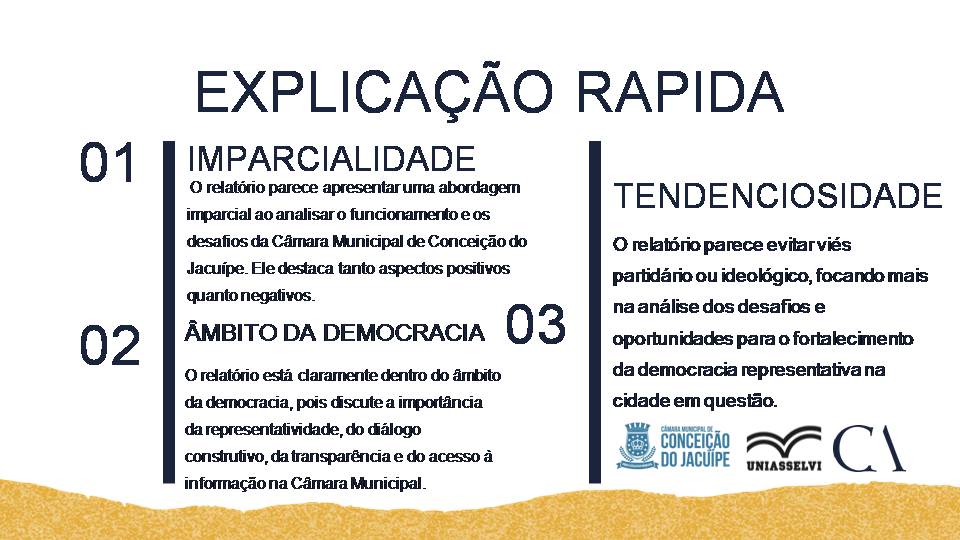 EXPLICAÇÃO RAPIDA

01

IMPARCIALIDADE

O relatório parece apresentar uma abordagem imparcial ao analisar o funcionamento e os desafios da Câmara Municipal de Conceição do Jacuípe. Ele destaca tanto aspectos positivos quanto negativos.

02

ÂMBITO DA DEMOCRACIA

O relatório está claramente dentro do âmbito da democracia, pois discute a importância da representatividade, do diálogo construtivo, da transparência e do acesso à informação na Câmara Municipal.

03

TENDENCIOSIDADE

O relatório parece evitar viés partidário ou ideológico, focando mais na análise dos desafios e oportunidades para o fortalecimento da democracia representativa na cidade em questão.

CÂMARA MUNICIPAL DE CONCEIÇÃO DO JACUÍPE

UNIASSELVI

CA